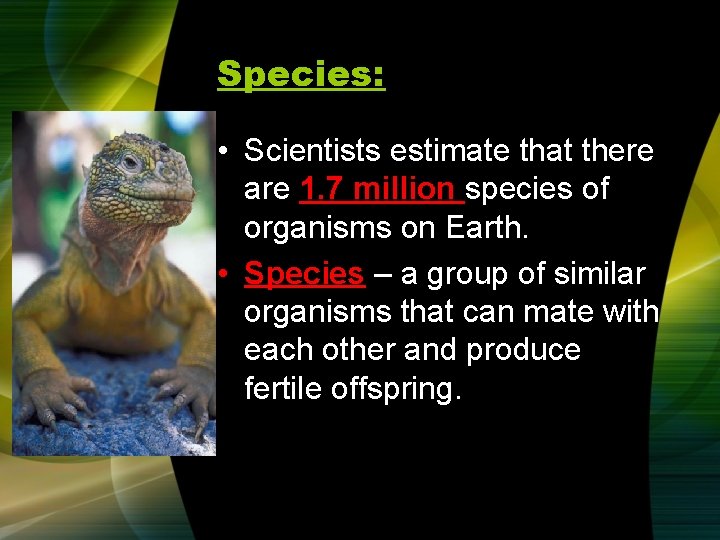 Species:

• Scientists estimate that there are 1.7 million species of organisms on Earth.

• Species – a group of similar organisms that can mate with each other and produce fertile offspring.